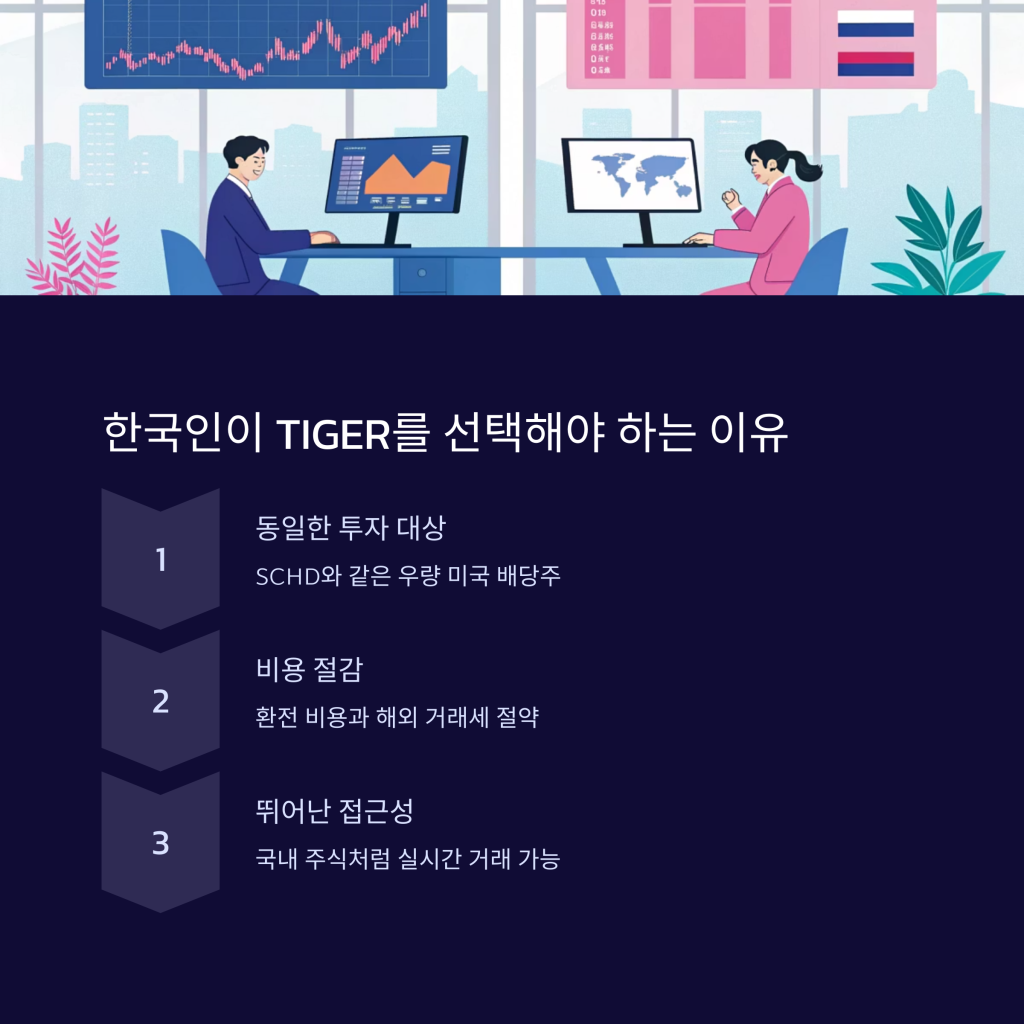 한국인이 TIGER를 선택해야 하는 이유

1

동일한 투자 대상

SCHD와 같은 우량 미국 배당주

2

비용 절감

환전 비용과 해외 거래세 절약

3

뛰어난 접근성

국내 주식처럼 실시간 거래 가능